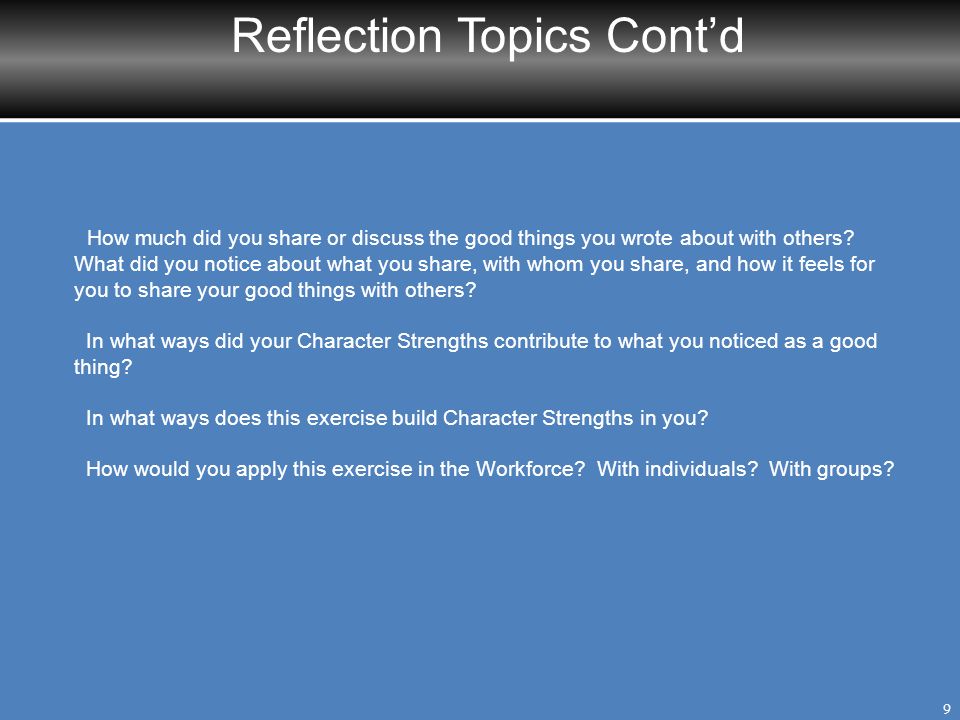 Reflection Topics Cont’d

How much did you share or discuss the good things you wrote about with others? What did you notice about what you share, with whom you share, and how it feels for you to share your good things with others?

In what ways did your Character Strengths contribute to what you noticed as a good thing?

In what ways does this exercise build Character Strengths in you?

How would you apply this exercise in the Workforce? With individuals? With groups?

9